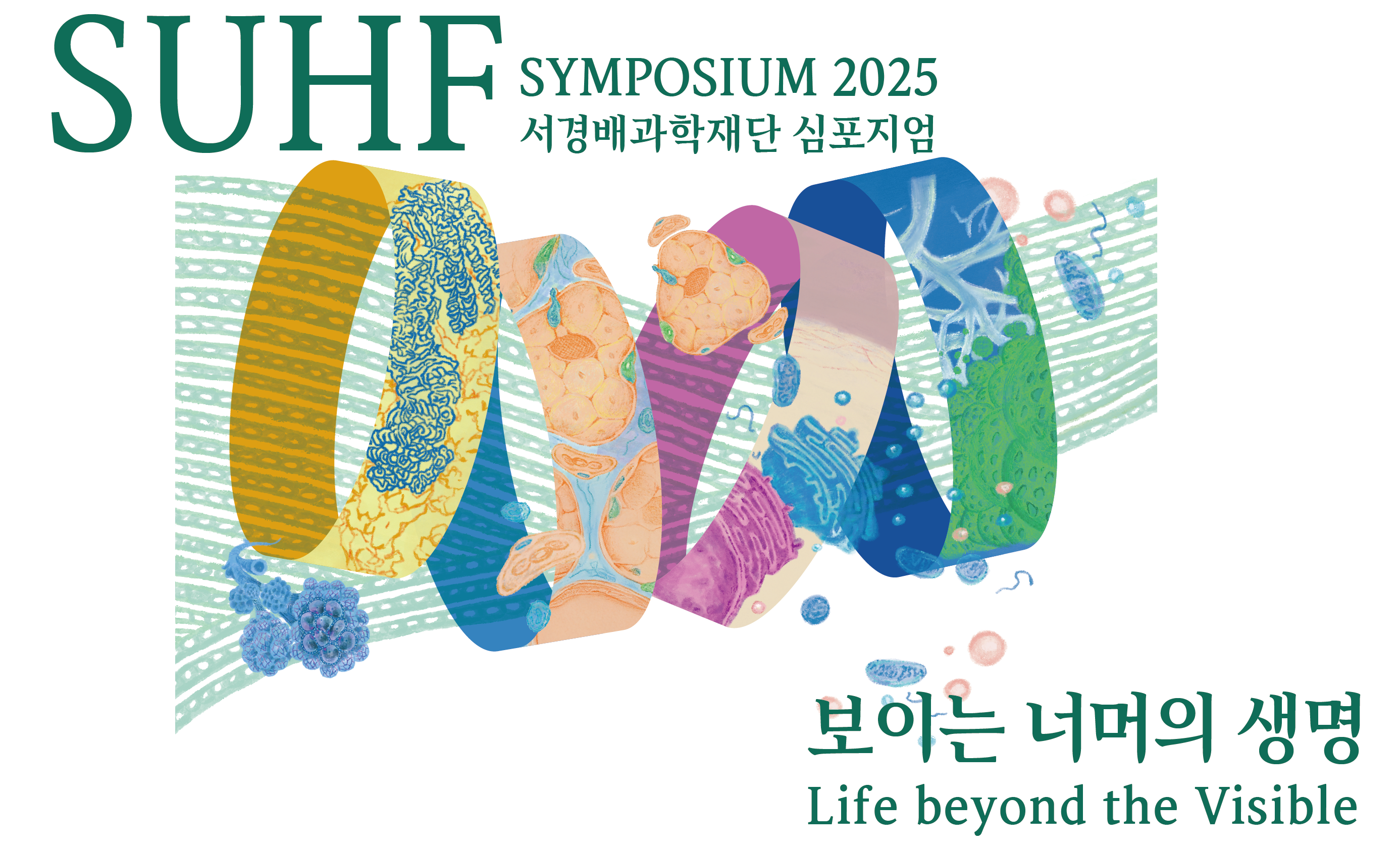 SUHF SYMPOSIUM 2025
서경배과학재단 심포지엄

보이는 너머의 생명
Life beyond the Visible